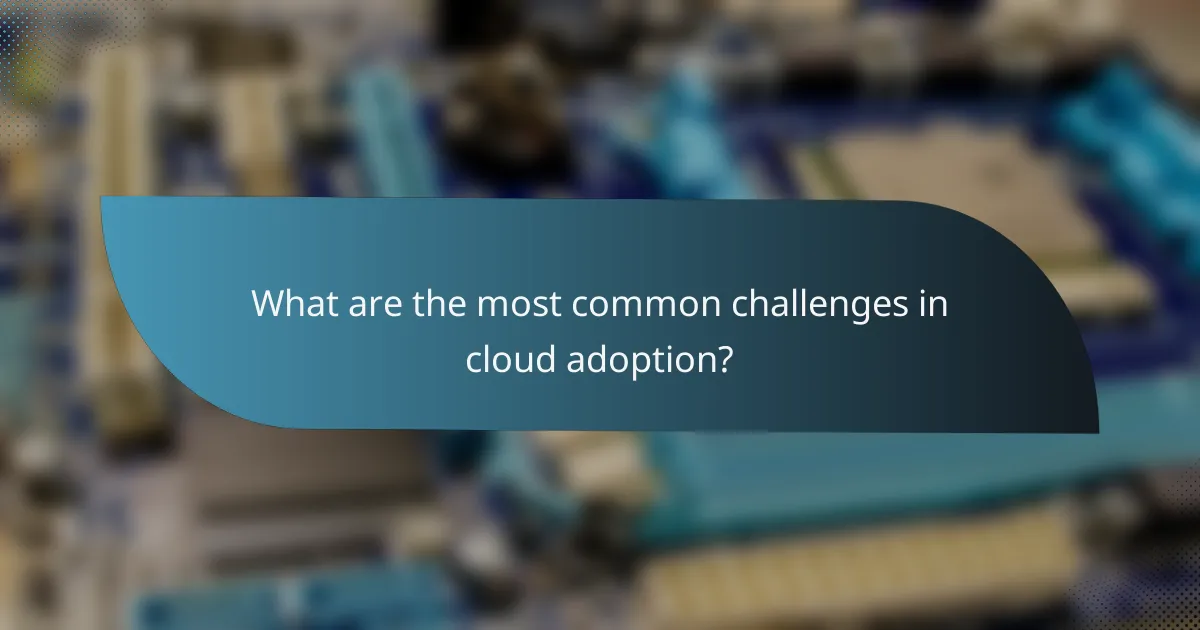 What are the most common challenges in cloud adoption?